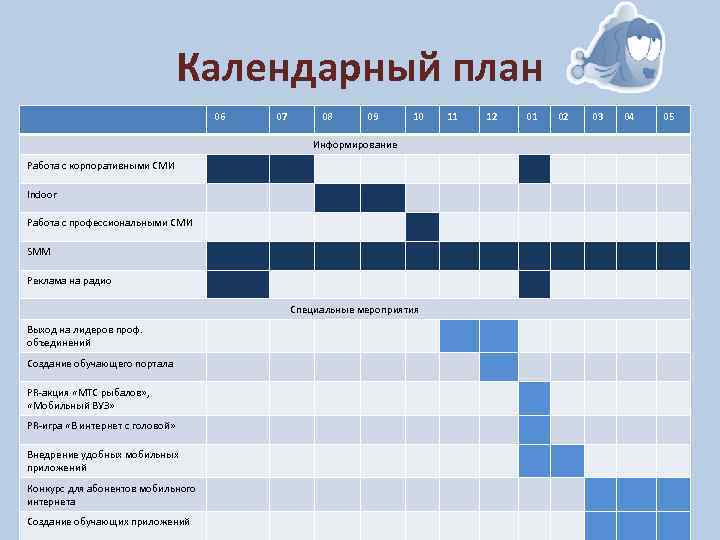 Календарный план

| | 06 | 07 | 08 | 09 | 10 | 11 | 12 | 01 | 02 | 03 | 04 | 05 |
|---|---|---|---|---|---|---|---|---|---|---|---|---|
| Информирование | | | | | | | | | | | | |
| Работа с корпоративными СМИ | | | | | | | | | | | | |
| Indoor | | | | | | | | | | | | |
| Работа с профессиональными СМИ | | | | | | | | | | | | |
| SMM | | | | | | | | | | | | |
| Реклама на радио | | | | | | | | | | | | |
| Специальные мероприятия | | | | | | | | | | | | |
| Выход на лидеров проф. объединений | | | | | | | | | | | | |
| Создание обучающего портала | | | | | | | | | | | | |
| PR-акция «МТС рыбалов», «Мобильный ВУЗ» | | | | | | | | | | | | |
| PR-игра «В интернет с головой» | | | | | | | | | | | | |
| Внедрение удобных мобильных приложений | | | | | | | | | | | | |
| Конкурс для абонентов мобильного интернета | | | | | | | | | | | | |
| Создание обучающих приложений | | | | | | | | | | | | |